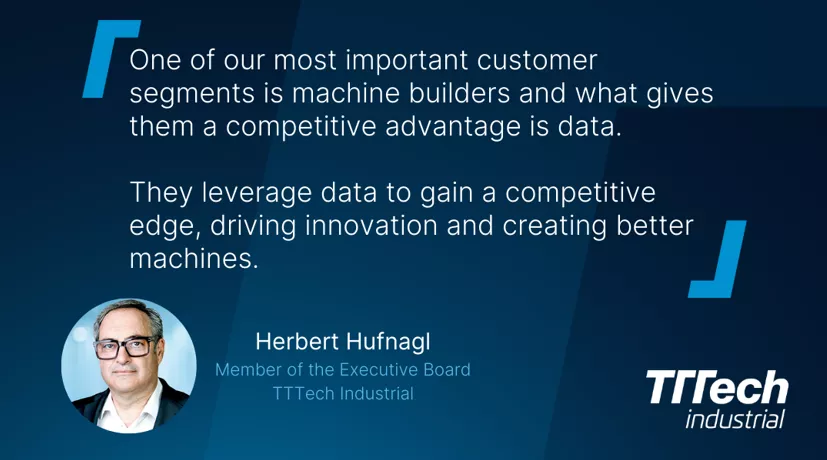 One of our most important customer segments is machine builders and what gives them a competitive advantage is data.

They leverage data to gain a competitive edge, driving innovation and creating better machines.

Herbert Hufnagl
Member of the Executive Board
TTTech Industrial

TTTech
industrial